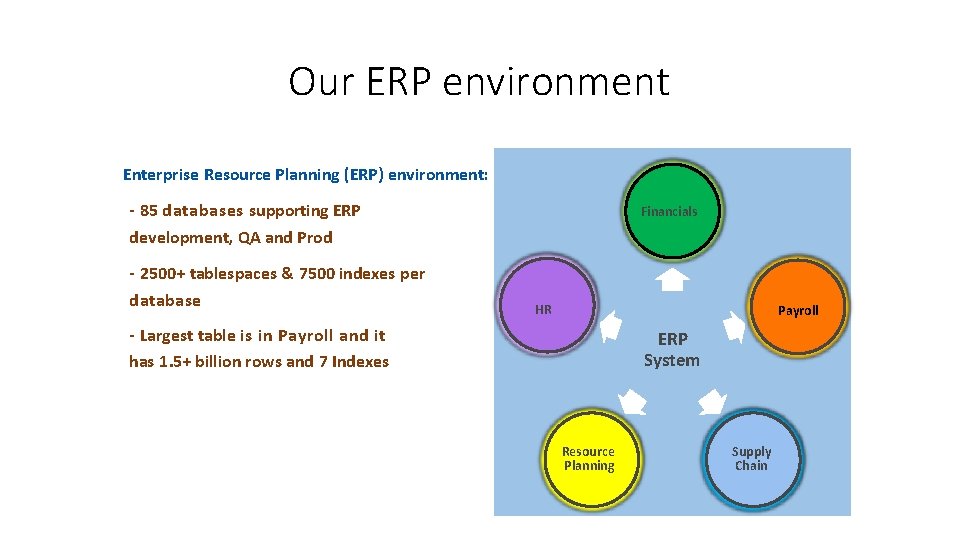 Our ERP environment

Enterprise Resource Planning (ERP) environment:

- 85 databases supporting ERP development, QA and Prod

- 2500+ tablespaces & 7500 indexes per database

- Largest table is in Payroll and it has 1.5+ billion rows and 7 Indexes

Financials

HR

Payroll

ERP System

Resource Planning

Supply Chain